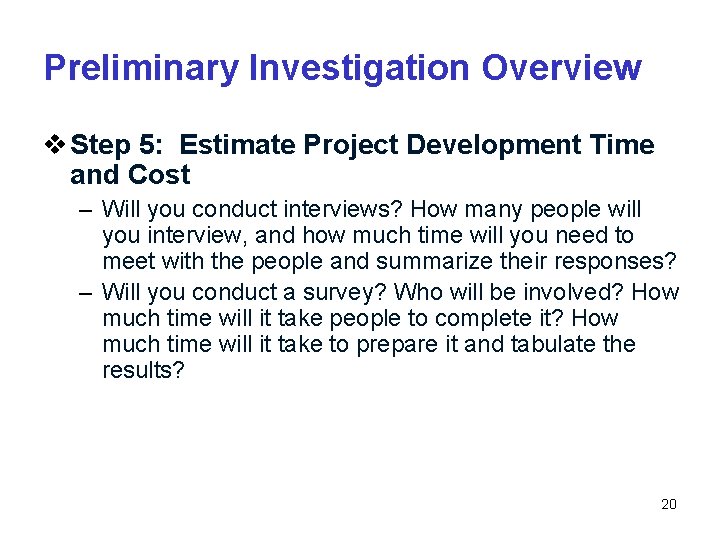 Preliminary Investigation Overview

❖ Step 5: Estimate Project Development Time and Cost

– Will you conduct interviews? How many people will you interview, and how much time will you need to meet with the people and summarize their responses?

– Will you conduct a survey? Who will be involved? How much time will it take people to complete it? How much time will it take to prepare it and tabulate the results?

20